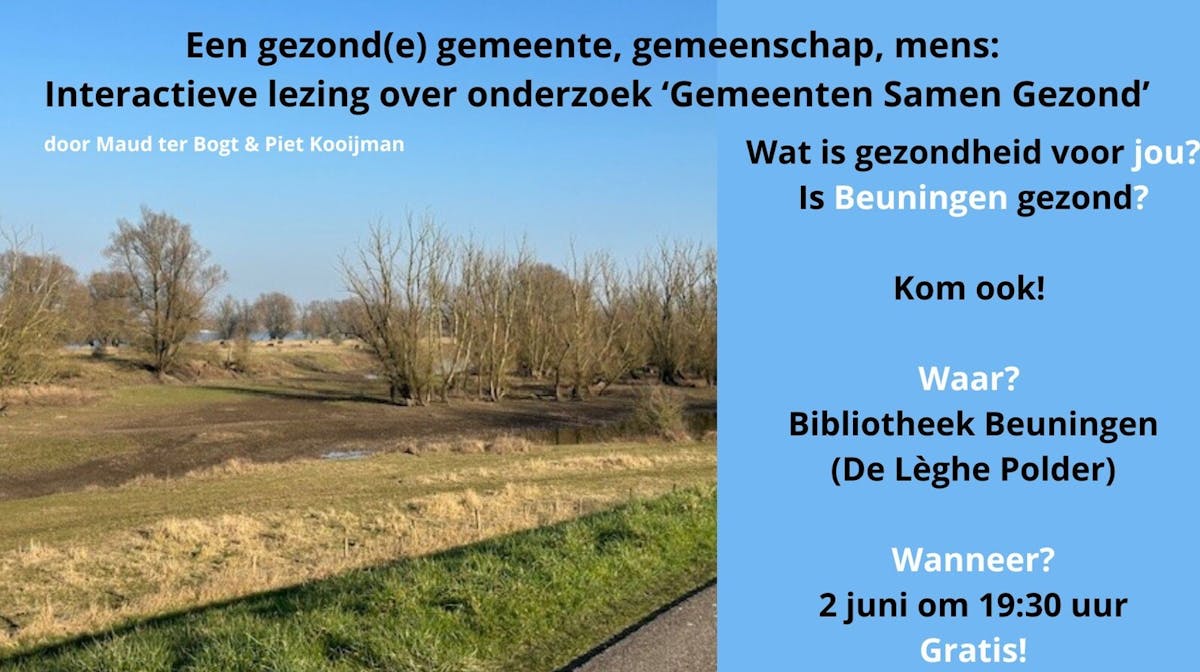 Een gezond(e) gemeente, gemeenschap, mens:
Interactieve lezing over onderzoek ‘Gemeenten Samen Gezond’

door Maud ter Bogt & Piet Kooijman

Wat is gezondheid voor jou?
Is Beuningen gezond?

Kom ook!

Waar?
Bibliotheek Beuningen
(De Lèghe Polder)

Wanneer?
2 juni om 19:30 uur
Gratis!